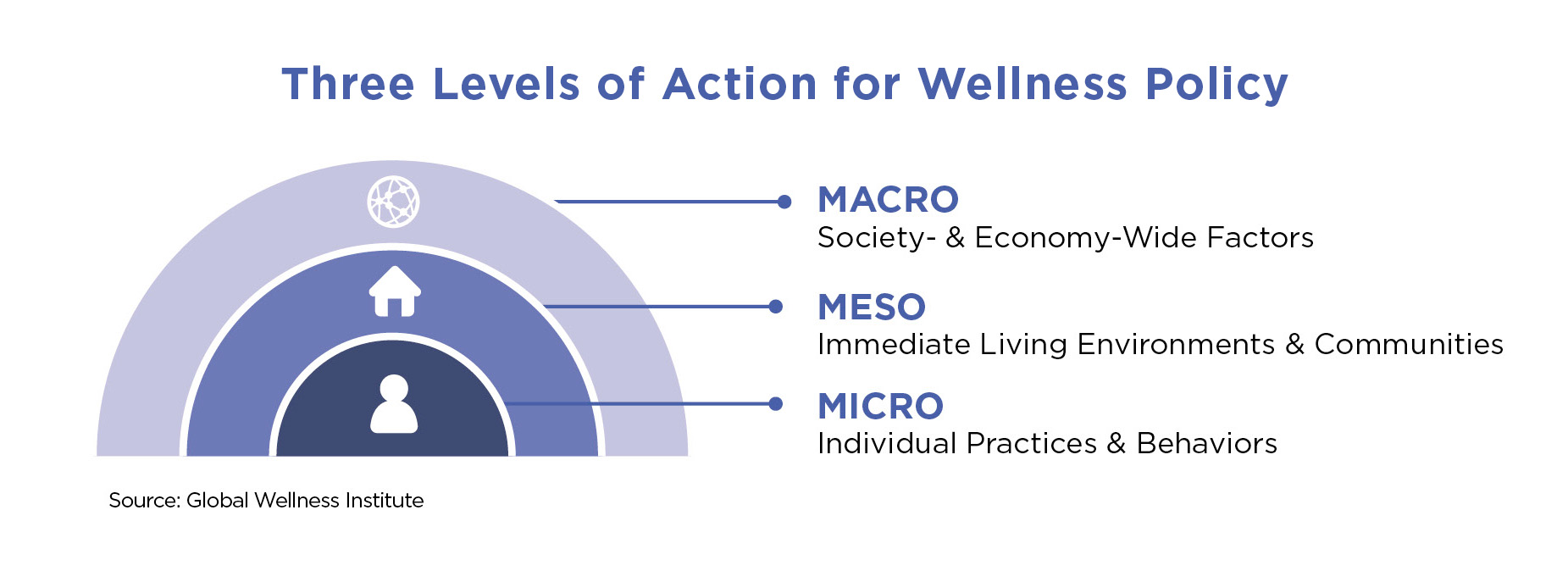 Three Levels of Action for Wellness Policy

MACRO
Society- & Economy-Wide Factors

MESO
Immediate Living Environments & Communities

MICRO
Individual Practices & Behaviors

Source: Global Wellness Institute